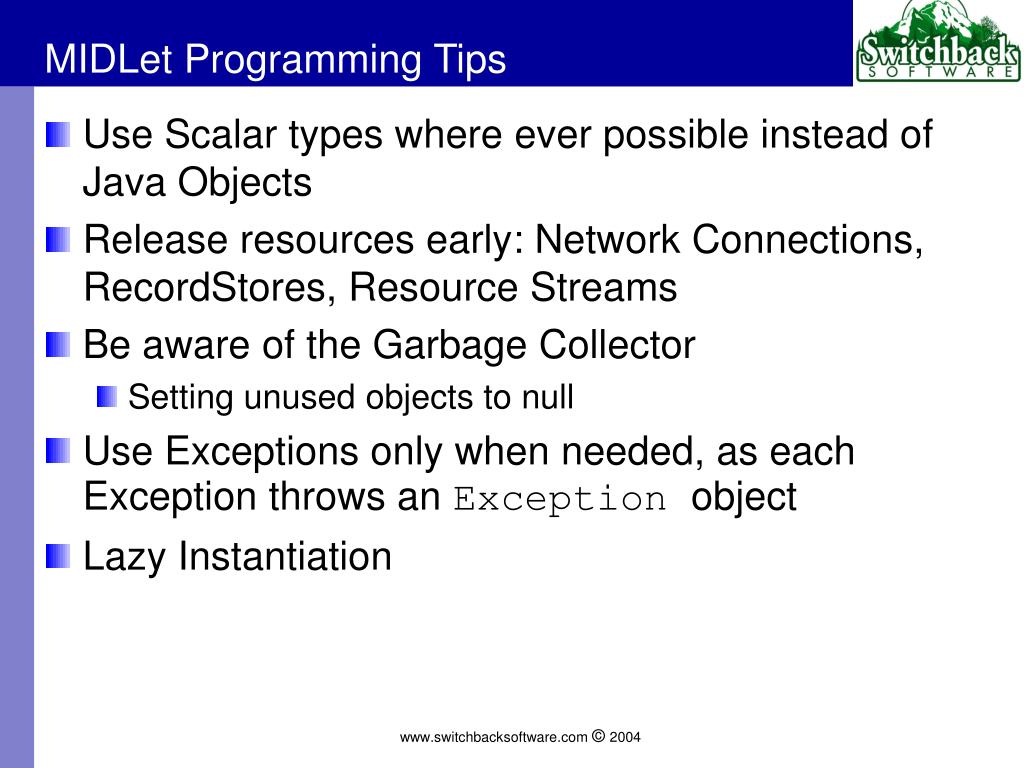 MIDLet Programming Tips

Switchback SOFTWARE

Use Scalar types where ever possible instead of Java Objects

Release resources early: Network Connections, RecordStores, Resource Streams

Be aware of the Garbage Collector

Setting unused objects to null

Use Exceptions only when needed, as each Exception throws an Exception object

Lazy Instantiation

www.switchbacksoftware.com © 2004